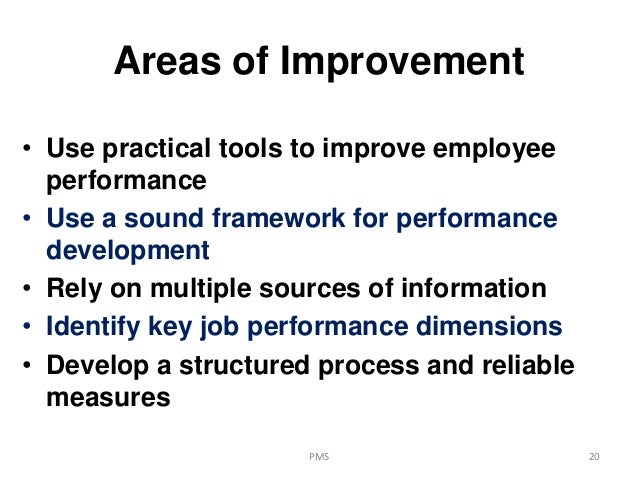 Areas of Improvement

• Use practical tools to improve employee performance
• Use a sound framework for performance development
• Rely on multiple sources of information
• Identify key job performance dimensions
• Develop a structured process and reliable measures

PMS

20